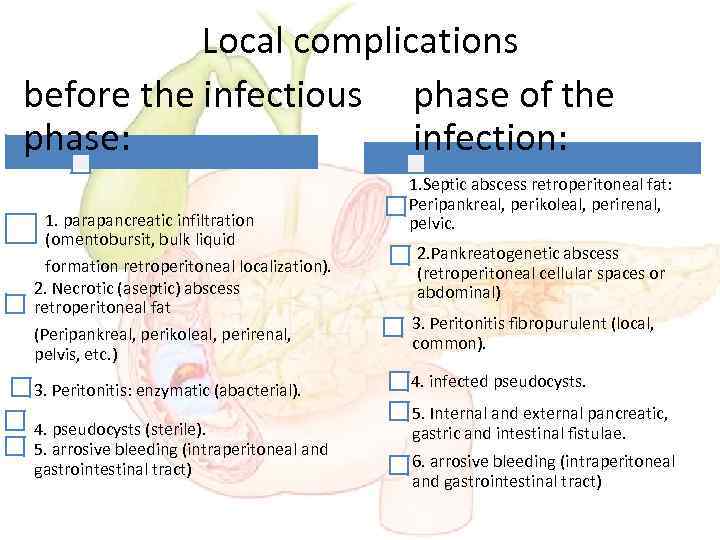 Local complications

before the infectious phase:

1. parapancreatic infiltration (omentobursit, bulk liquid formation retroperitoneal localization).

2. Necrotic (aseptic) abscess retroperitoneal fat (Peripankreal, perikoleal, perirenal, pelvis, etc.)

3. Peritonitis: enzymatic (abacterial).

4. pseudocysts (sterile).

5. arrosive bleeding (intraperitoneal and gastrointestinal tract)

phase of the infection:

1.Septic abscess retroperitoneal fat: Peripankreal, perikoleal, perirenal, pelvic.

2.Pankreatogenetic abscess (retroperitoneal cellular spaces or abdominal)

3. Peritonitis fibropurulent (local, common).

4. infected pseudocysts.

5. Internal and external pancreatic, gastric and intestinal fistulae.

6. arrosive bleeding (intraperitoneal and gastrointestinal tract)